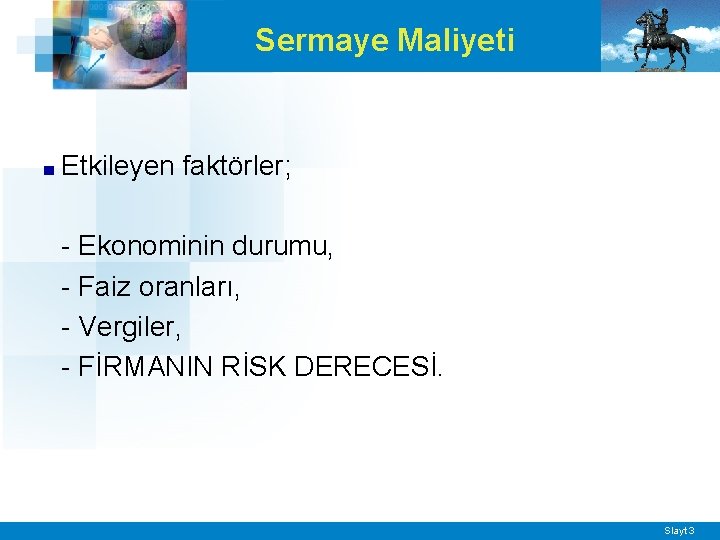 Sermaye Maliyeti

Etkileyen faktörler;

- Ekonominin durumu,
- Faiz oranları,
- Vergiler,
- FİRMANIN RİSK DERECESİ.

Slayt 3